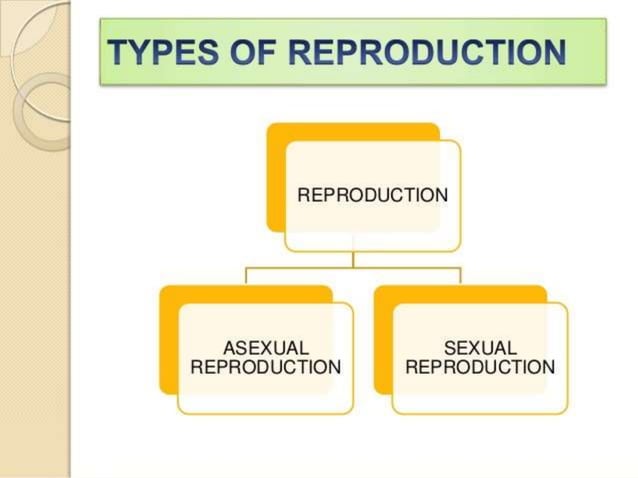 TYPES OF REPRODUCTION

REPRODUCTION

ASEXUAL REPRODUCTION

SEXUAL REPRODUCTION